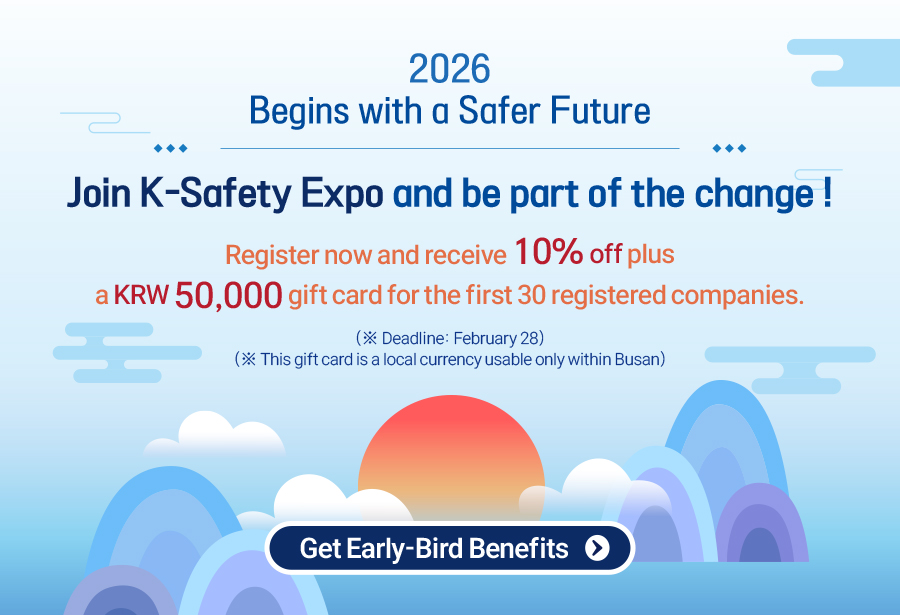 2026
Begins with a Safer Future

Join K-Safety Expo and be part of the change !

Register now and receive 10% off plus
a KRW 50,000 gift card for the first 30 registered companies.

(※ Deadline: February 28)
(※ This gift card is a local currency usable only within Busan)

Get Early-Bird Benefits